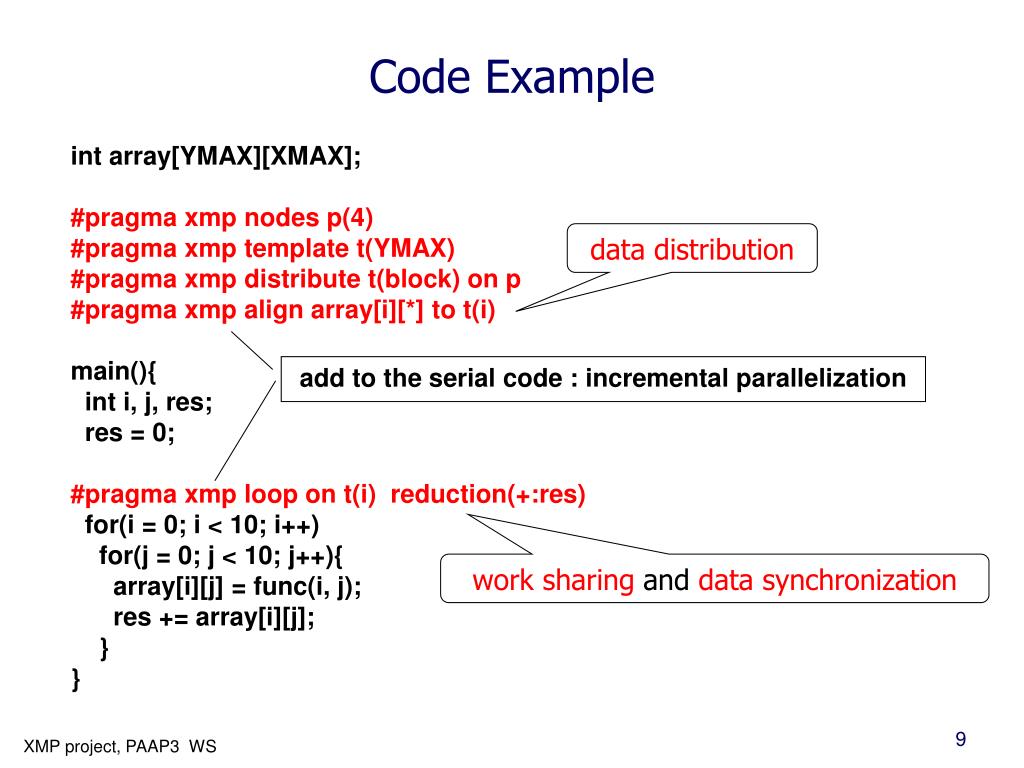 Code Example

int array[YMAX][XMAX];

#pragma xmp nodes p(4)
#pragma xmp template t(YMAX)
#pragma xmp distribute t(block) on p
#pragma xmp align array[i][*] to t(i)

data distribution

main(){
  int i, j, res;
  res = 0;

add to the serial code : incremental parallelization

#pragma xmp loop on t(i)  reduction(+:res)
  for(i = 0; i < 10; i++)
    for(j = 0; j < 10; j++){
      array[i][j] = func(i, j);
      res += array[i][j];
    }
}

work sharing and data synchronization

XMP project, PAAP3  WS

9